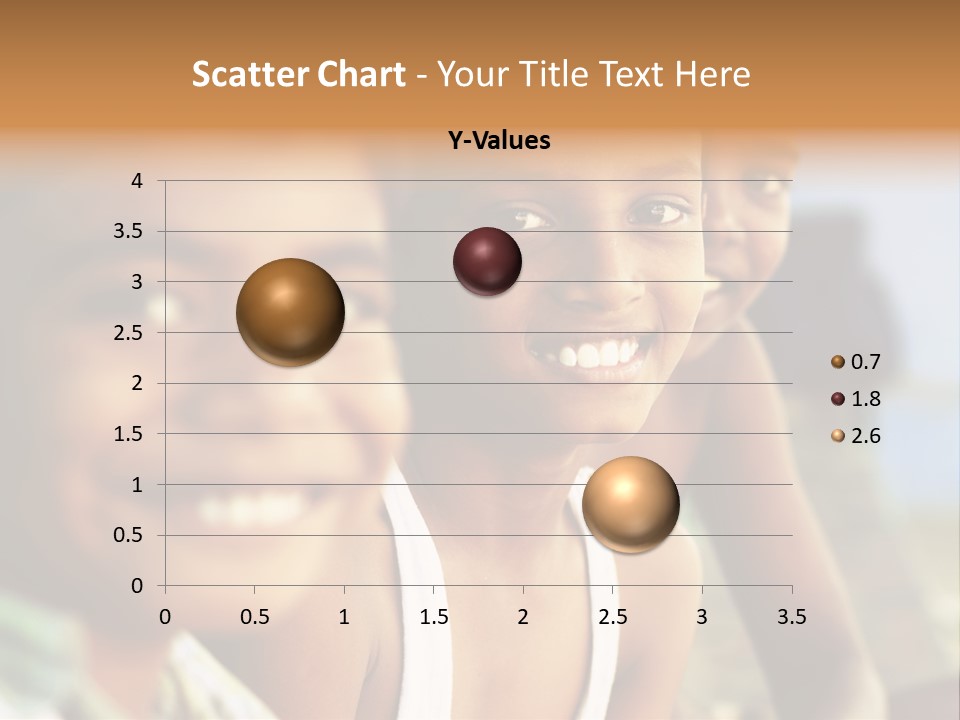 Scatter Chart - Your Title Text Here

Y-Values

4
3.5
3
2.5
2
1.5
1
0.5
0

0 0.5 1 1.5 2 2.5 3 3.5

0.7
1.8
2.6